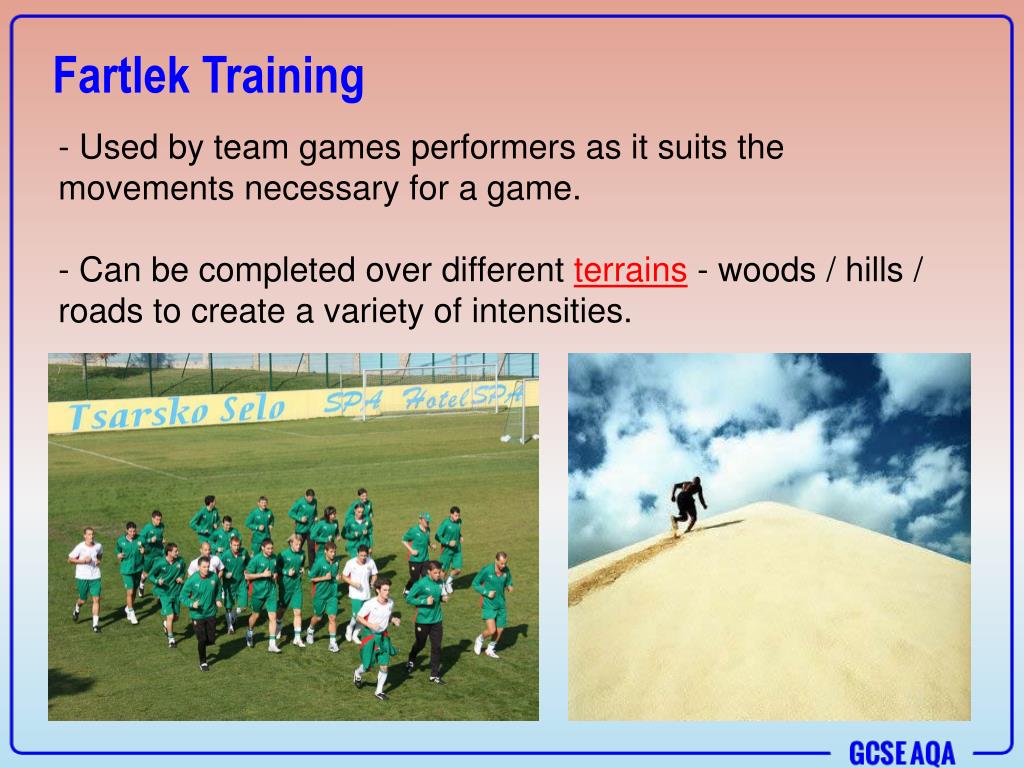 Fartlek Training

- Used by team games performers as it suits the movements necessary for a game.

- Can be completed over different terrains - woods / hills / roads to create a variety of intensities.

Tsarsko Selo SPA Hotel SPA

GCSE AQA